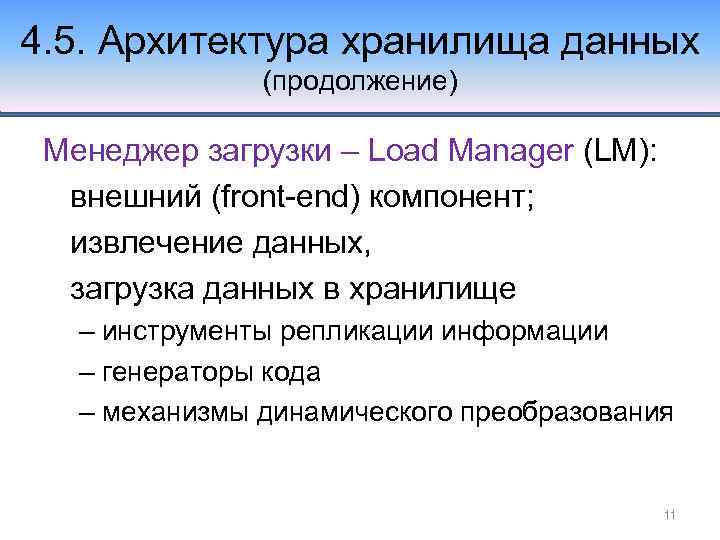 4.5. Архитектура хранилища данных
(продолжение)

Менеджер загрузки – Load Manager (LM):

внешний (front-end) компонент;

извлечение данных,

загрузка данных в хранилище

– инструменты репликации информации

– генераторы кода

– механизмы динамического преобразования

11